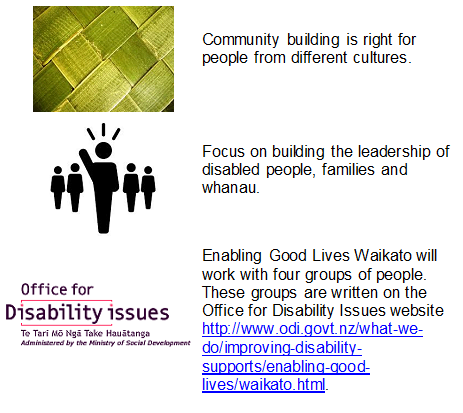 Community building is right for people from different cultures.

Focus on building the leadership of disabled people, families and whanau.

Office for
Disability issues
Te Tari Mō Ngā Take Hauātanga
Administered by the Ministry of Social Development

Enabling Good Lives Waikato will work with four groups of people. These groups are written on the Office for Disability Issues website http://www.odi.govt.nz/what-we-do/improving-disability-supports/enabling-good-lives/waikato.html.